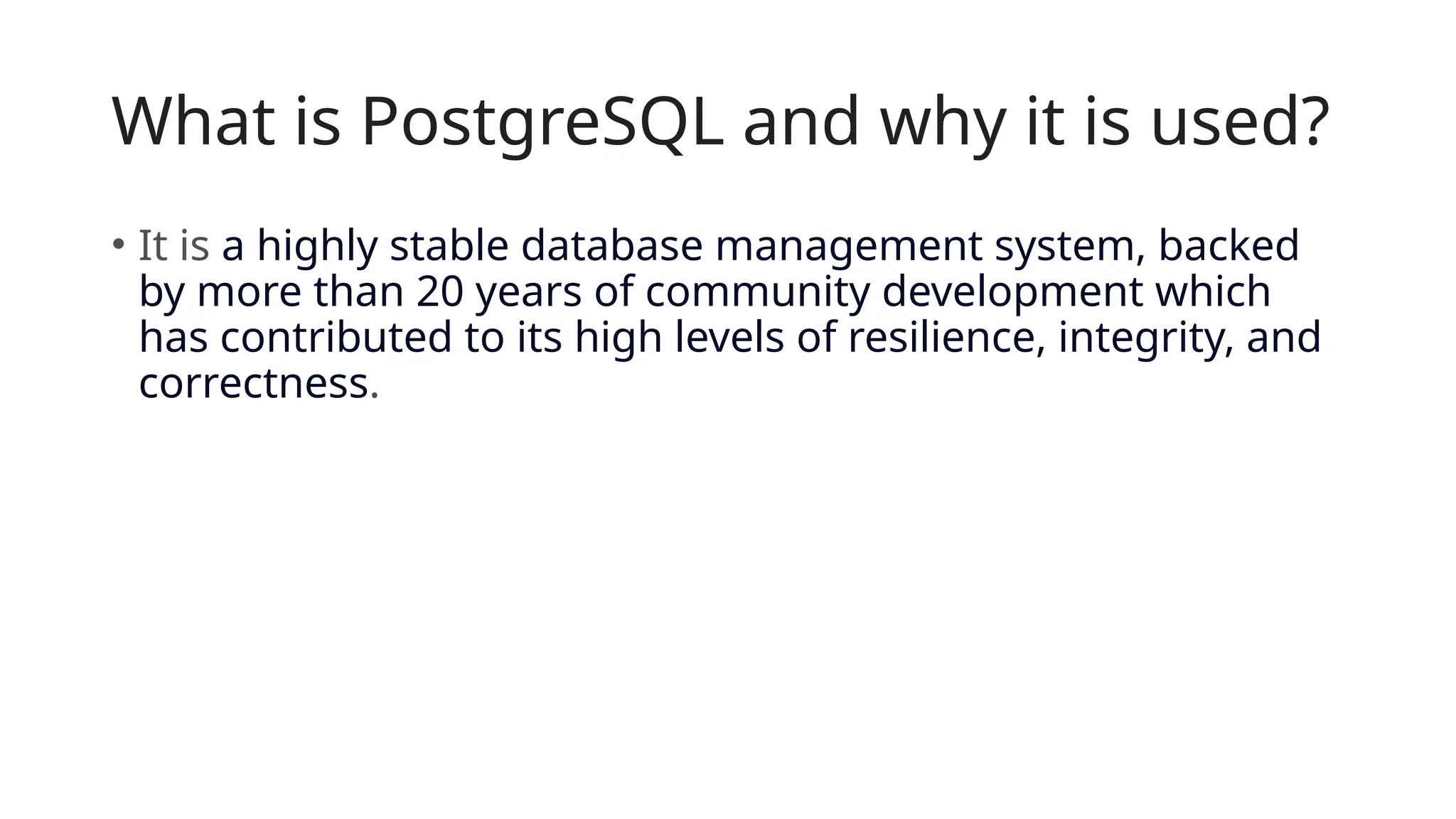 What is PostgreSQL and why it is used?

• It is a highly stable database management system, backed by more than 20 years of community development which has contributed to its high levels of resilience, integrity, and correctness.